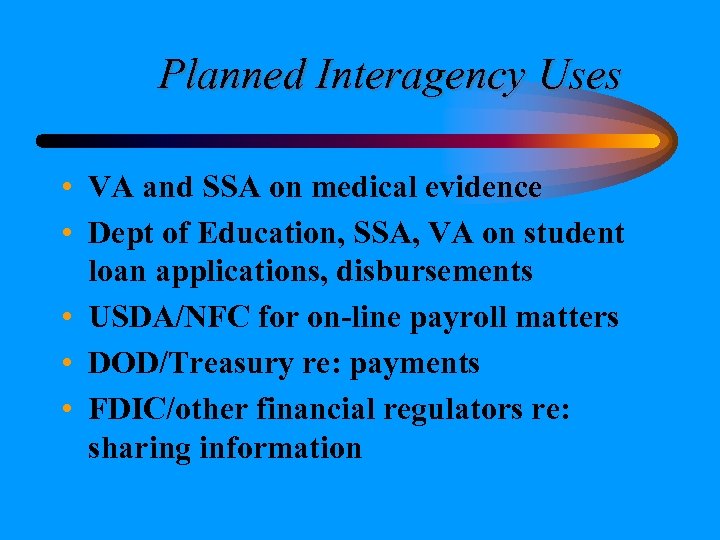 Planned Interagency Uses

• VA and SSA on medical evidence
• Dept of Education, SSA, VA on student loan applications, disbursements
• USDA/NFC for on-line payroll matters
• DOD/Treasury re: payments
• FDIC/other financial regulators re: sharing information